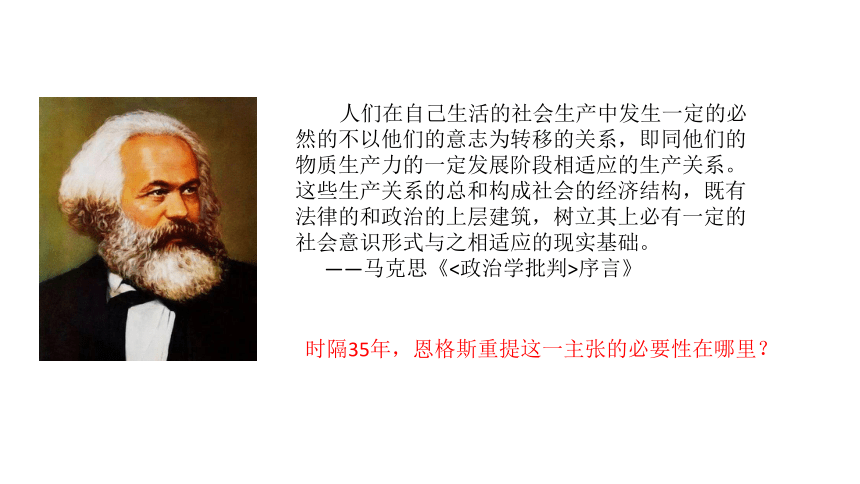 人们在自己生活的社会生产中发生一定的必然的不以他们的意志为转移的关系，即同他们的物质生产力的一定发展阶段相适应的生产关系。这些生产关系的总和构成社会的经济结构，既有法律的和政治的上层建筑，树立其上必有一定的社会意识形式与之相适应的现实基础。

——马克思《<政治学批判>序言》

时隔35年，恩格斯重提这一主张的必要性在哪里？